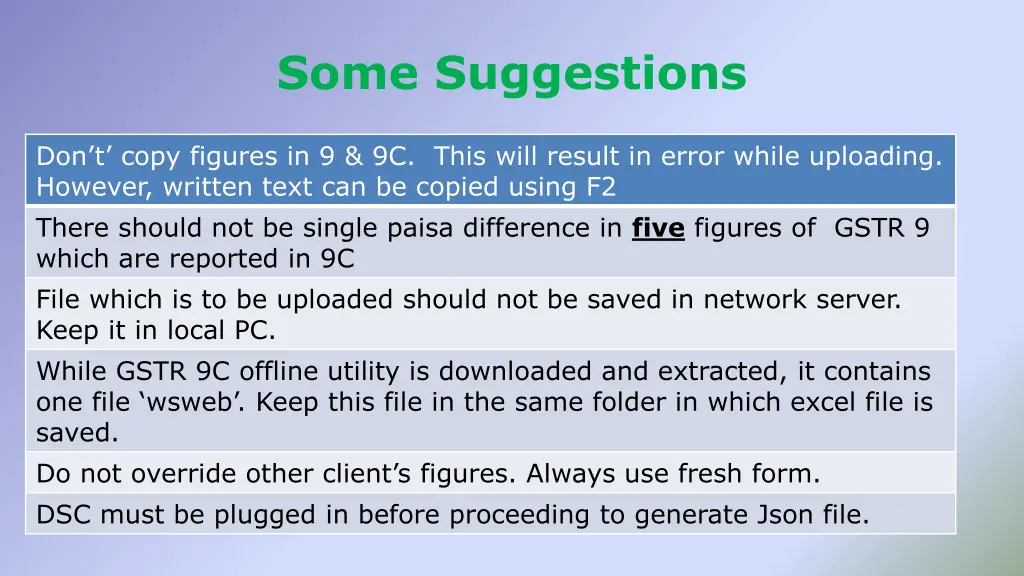 Some Suggestions

| Don't' copy figures in 9 & 9C. This will result in error while uploading. However, written text can be copied using F2 |
|---|
| There should not be single paisa difference in five figures of GSTR 9 which are reported in 9C |
| File which is to be uploaded should not be saved in network server. Keep it in local PC. |
| While GSTR 9C offline utility is downloaded and extracted, it contains one file 'wsweb'. Keep this file in the same folder in which excel file is saved. |
| Do not override other client's figures. Always use fresh form. |
| DSC must be plugged in before proceeding to generate Json file. |